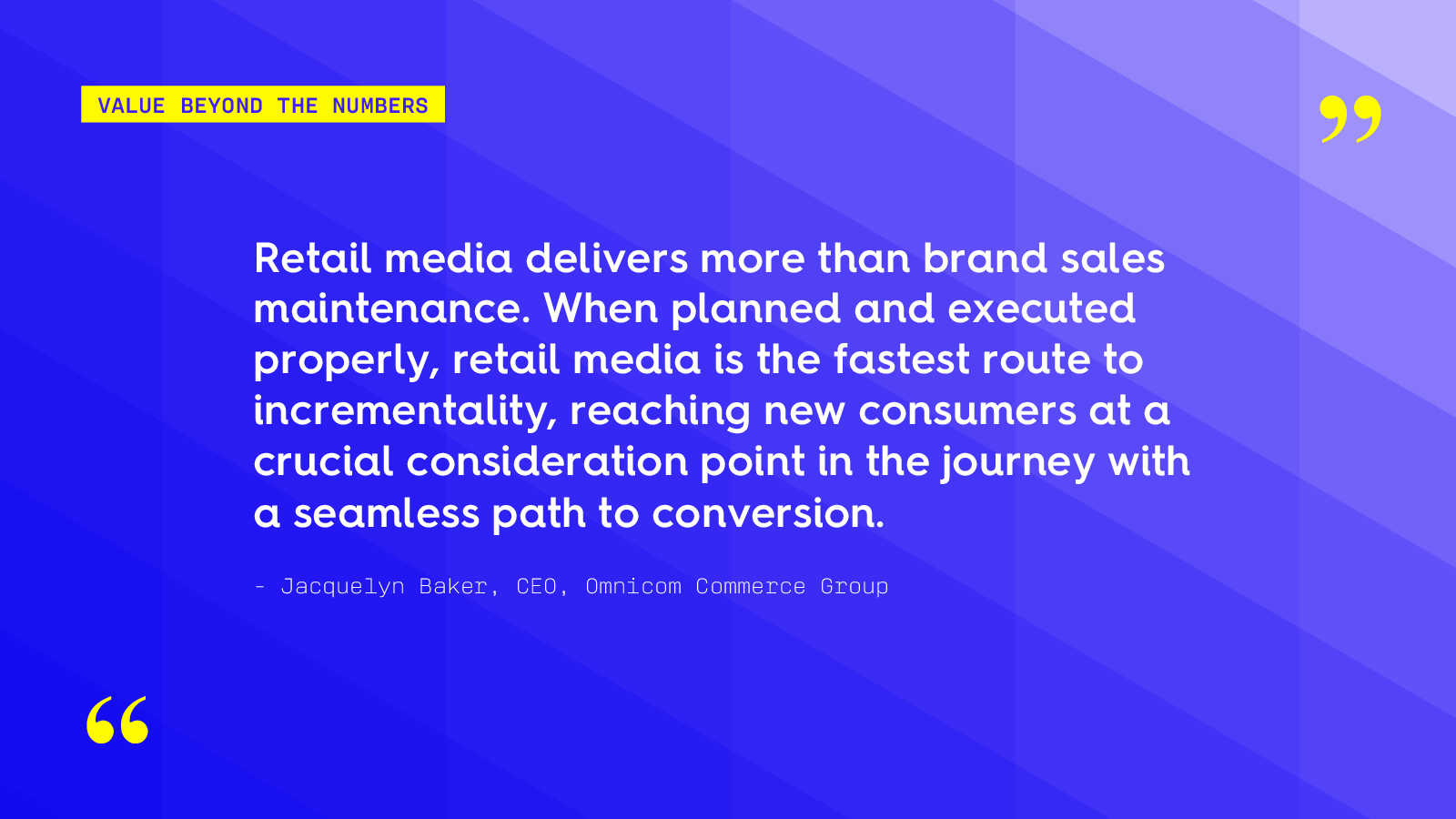 VALUE BEYOND THE NUMBERS

”

Retail media delivers more than brand sales maintenance. When planned and executed properly, retail media is the fastest route to incrementality, reaching new consumers at a crucial consideration point in the journey with a seamless path to conversion.

- Jacquelyn Baker, CEO, Omnicom Commerce Group

“